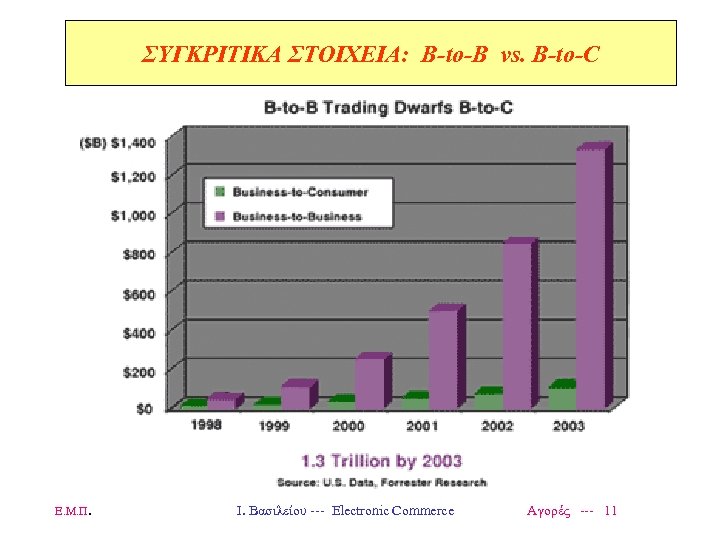 ΣΥΓΚΡΙΤΙΚΑ ΣΤΟΙΧΕΙΑ: B-to-B vs. B-to-C

B-to-B Trading Dwarfs B-to-C

($B) $1,400
$1,200
$1,000
$800
$600
$400
$200
$0

Business-to-Consumer
Business-to-Business

1998 1999 2000 2001 2002 2003

1.3 Trillion by 2003

Source: U.S. Data, Forrester Research

Ε.Μ.Π. Ι. Βασιλείου --- Electronic Commerce Αγορές --- 11